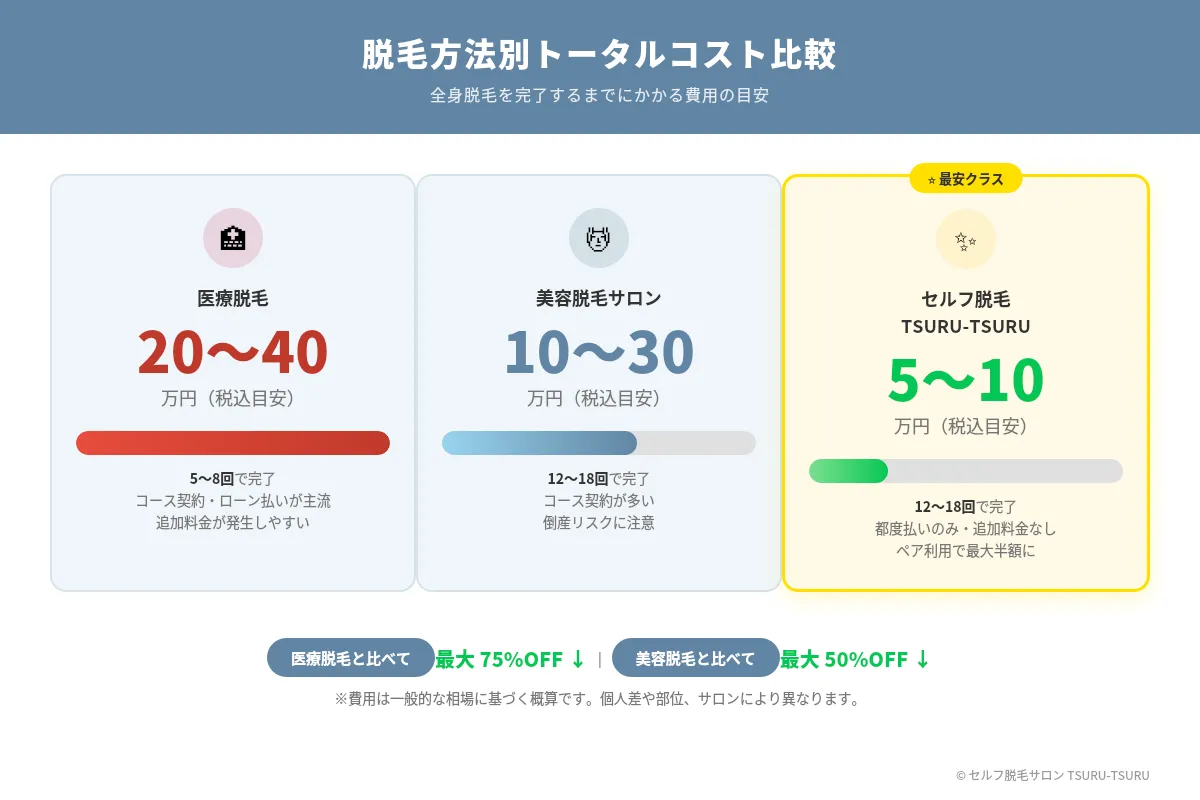 脱毛方法別トータルコスト比較

全身脱毛を完了するまでにかかる費用の目安

医療脱毛

20〜40

万円（税込目安）

5〜8回で完了
コース契約・ローン払いが主流
追加料金が発生しやすい

美容脱毛サロン

10〜30

万円（税込目安）

12〜18回で完了
コース契約が多い
倒産リスクに注意

⭐ 最安クラス

セルフ脱毛
TSURU-TSURU

5〜10

万円（税込目安）

12〜18回で完了
都度払いのみ・追加料金なし
ペア利用で最大半額に

医療脱毛と比べて 最大 75%OFF ↓ | 美容脱毛と比べて 最大 50%OFF ↓

※費用は一般的な相場に基づく概算です。個人差や部位、サロンにより異なります。

© セルフ脱毛サロン TSURU-TSURU